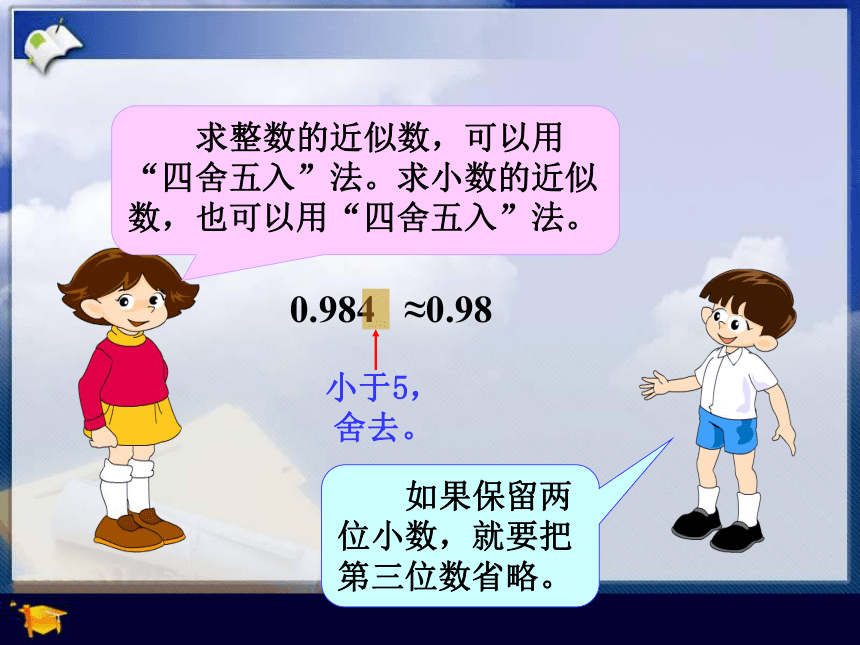 求整数的近似数，可以用“四舍五入”法。求小数的近似数，也可以用“四舍五入”法。

$0.984 \approx 0.98$

小于5，舍去。

如果保留两位小数，就要把第三位数省略。